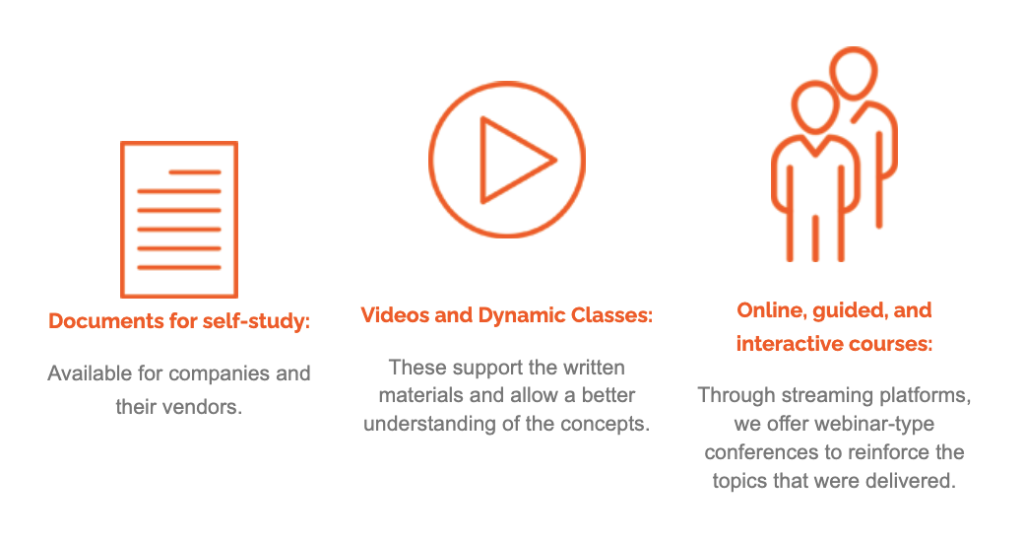 Documents for self-study:

Available for companies and their vendors.

Videos and Dynamic Classes:

These support the written materials and allow a better understanding of the concepts.

Online, guided, and interactive courses:

Through streaming platforms, we offer webinar-type conferences to reinforce the topics that were delivered.